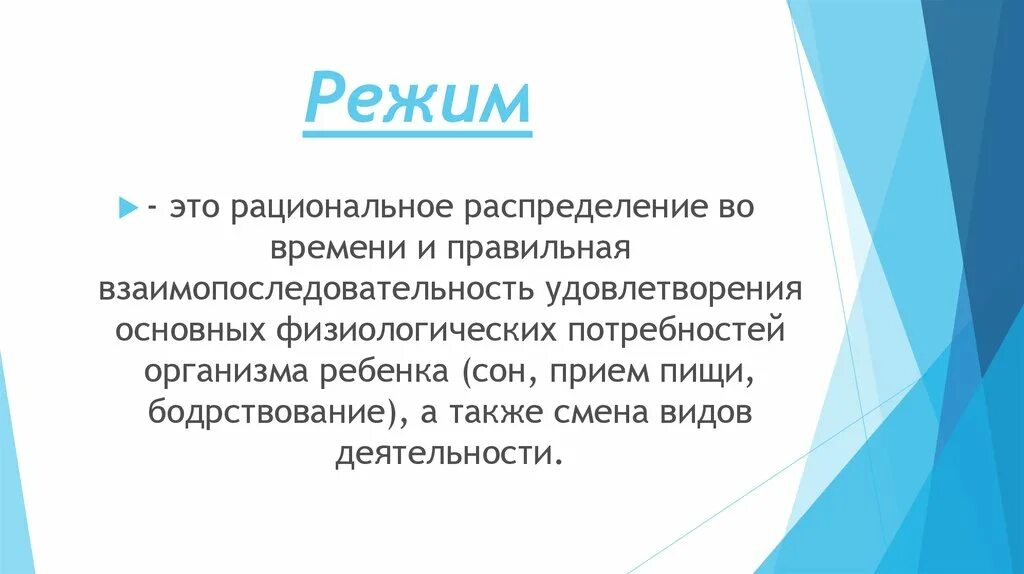 Режим

- это рациональное распределение во времени и правильная взаимопоследовательность удовлетворения основных физиологических потребностей организма ребенка (сон, прием пищи, бодрствование), а также смена видов деятельности.